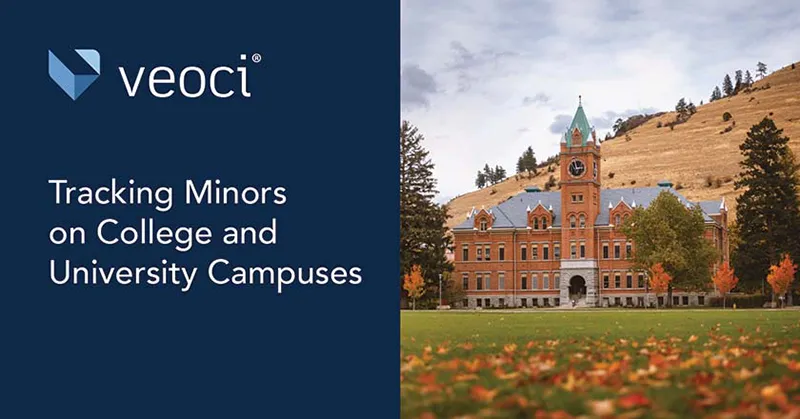 veoci®

Tracking Minors on College and University Campuses